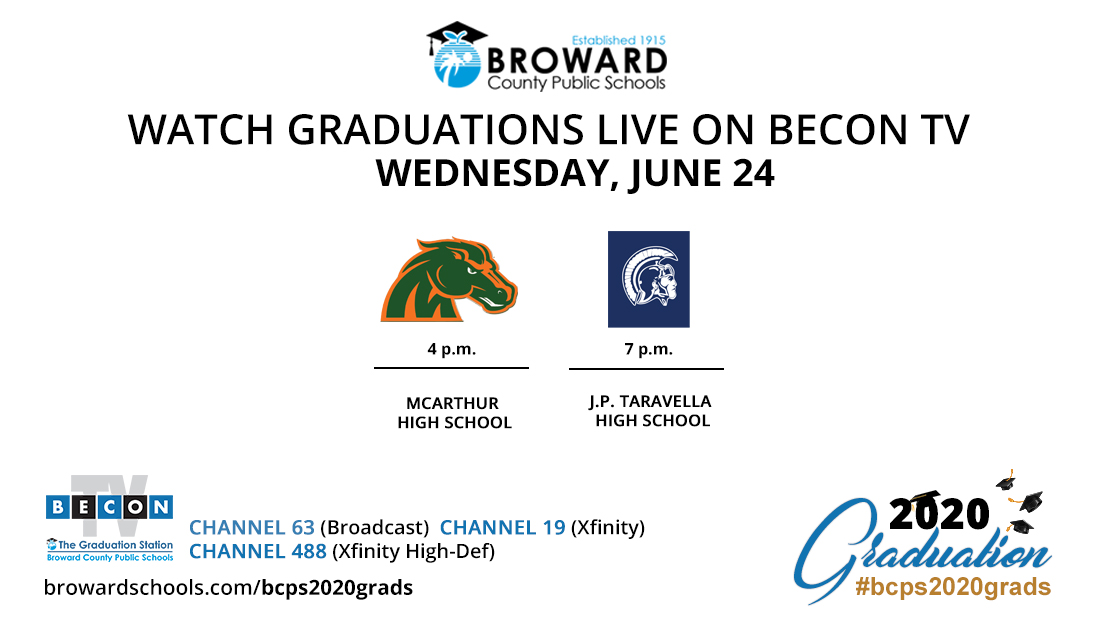 Established 1915
BROWARD
County Public Schools

WATCH GRADUATIONS LIVE ON BECON TV
WEDNESDAY, JUNE 24

4 p.m.
MCARTHUR HIGH SCHOOL

7 p.m.
J.P. TARAVELLA HIGH SCHOOL

BECON TV
The Graduation Station
Broward County Public Schools

CHANNEL 63 (Broadcast) CHANNEL 19 (Xfinity)
CHANNEL 488 (Xfinity High-Def)

browardschools.com/bcps2020grads

2020
Graduation
#bcps2020grads